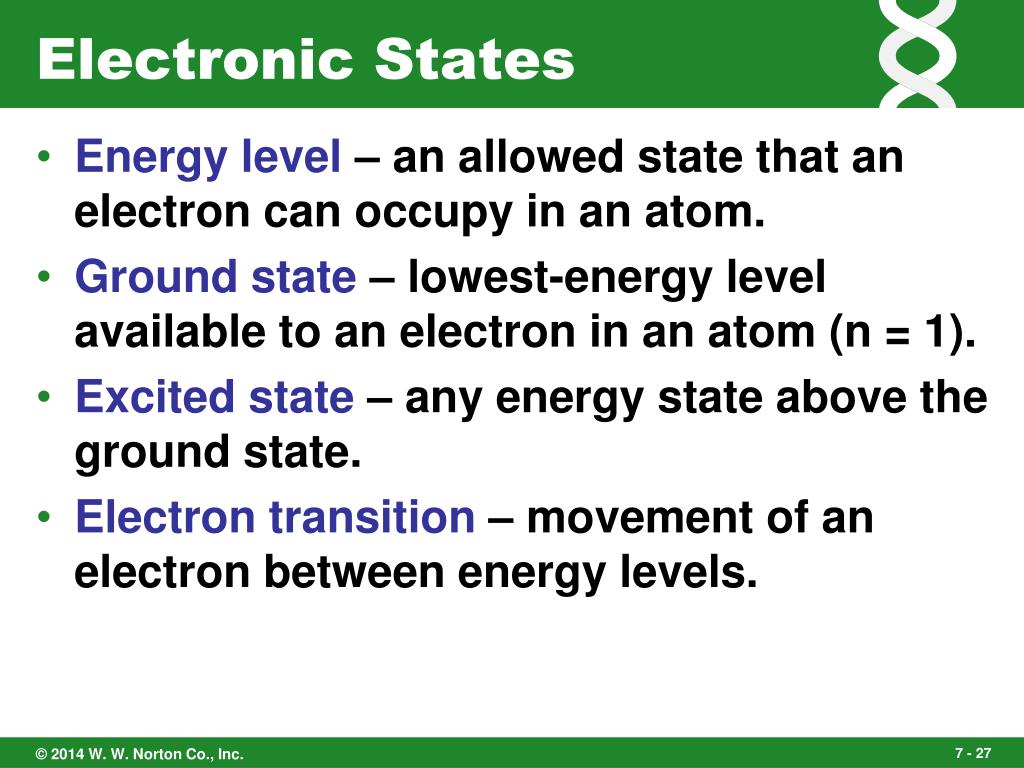 Electronic States

• Energy level – an allowed state that an electron can occupy in an atom.
• Ground state – lowest-energy level available to an electron in an atom (n = 1).
• Excited state – any energy state above the ground state.
• Electron transition – movement of an electron between energy levels.

© 2014 W. W. Norton Co., Inc.

7 - 27